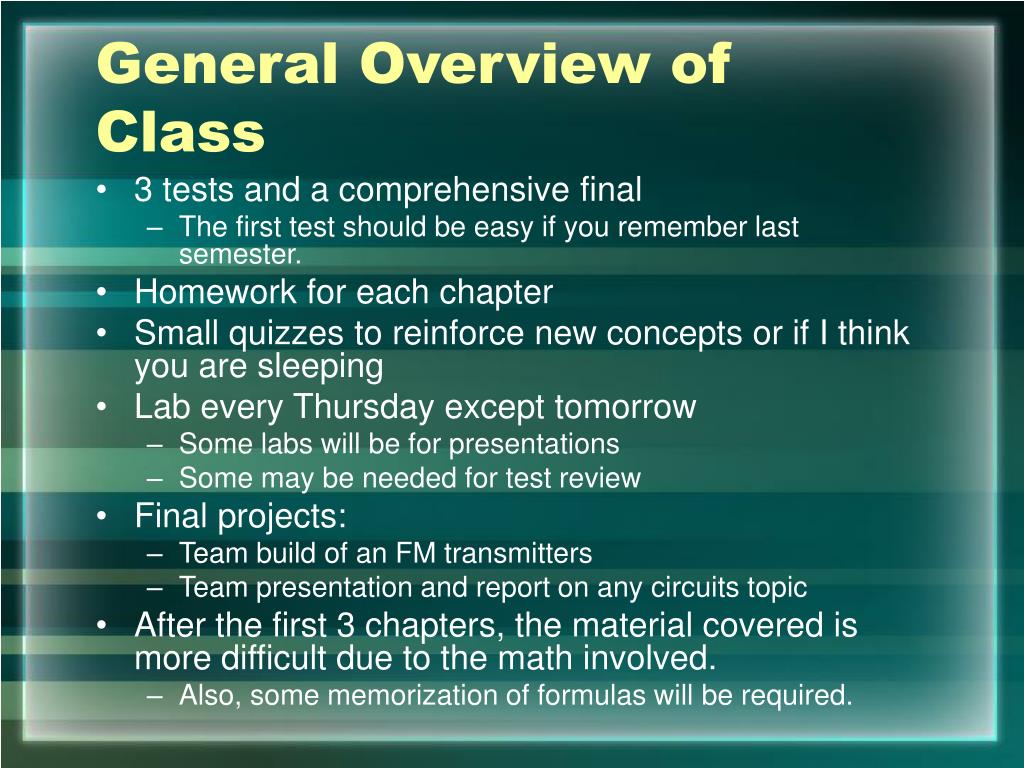 General Overview of Class

• 3 tests and a comprehensive final
– The first test should be easy if you remember last semester.
• Homework for each chapter
• Small quizzes to reinforce new concepts or if I think you are sleeping
• Lab every Thursday except tomorrow
– Some labs will be for presentations
– Some may be needed for test review
• Final projects:
– Team build of an FM transmitters
– Team presentation and report on any circuits topic
• After the first 3 chapters, the material covered is more difficult due to the math involved.
– Also, some memorization of formulas will be required.